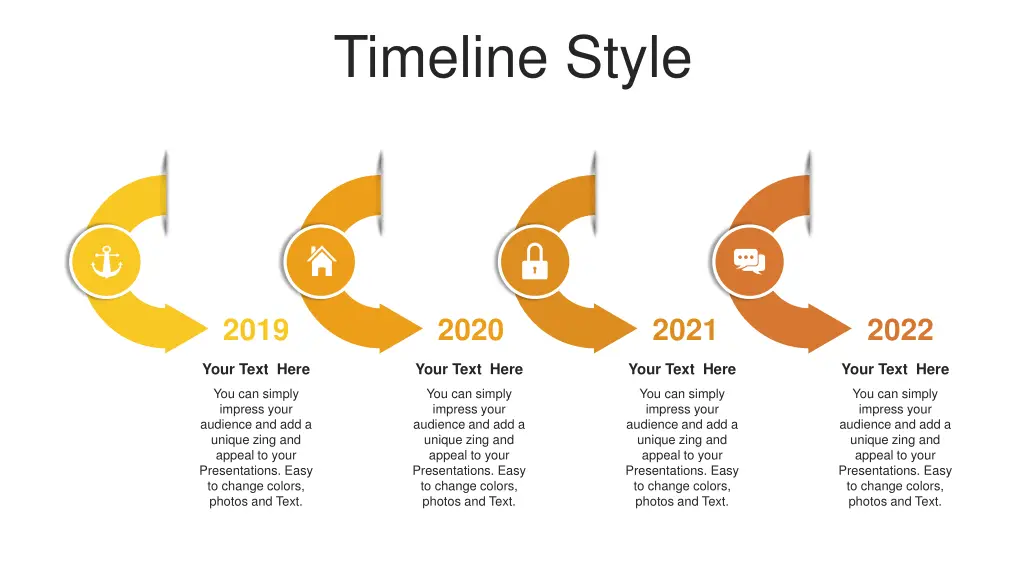 Timeline Style

2019

Your Text Here

You can simply impress your audience and add a unique zing and appeal to your Presentations. Easy to change colors, photos and Text.

2020

Your Text Here

You can simply impress your audience and add a unique zing and appeal to your Presentations. Easy to change colors, photos and Text.

2021

Your Text Here

You can simply impress your audience and add a unique zing and appeal to your Presentations. Easy to change colors, photos and Text.

2022

Your Text Here

You can simply impress your audience and add a unique zing and appeal to your Presentations. Easy to change colors, photos and Text.